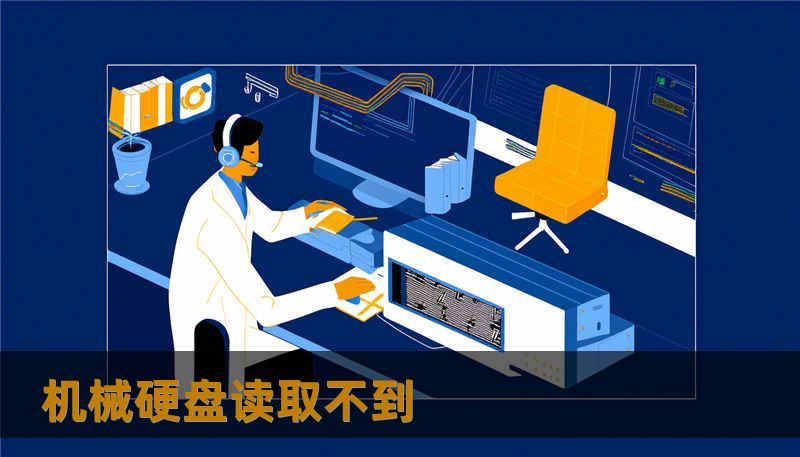 机械硬盘读取不到